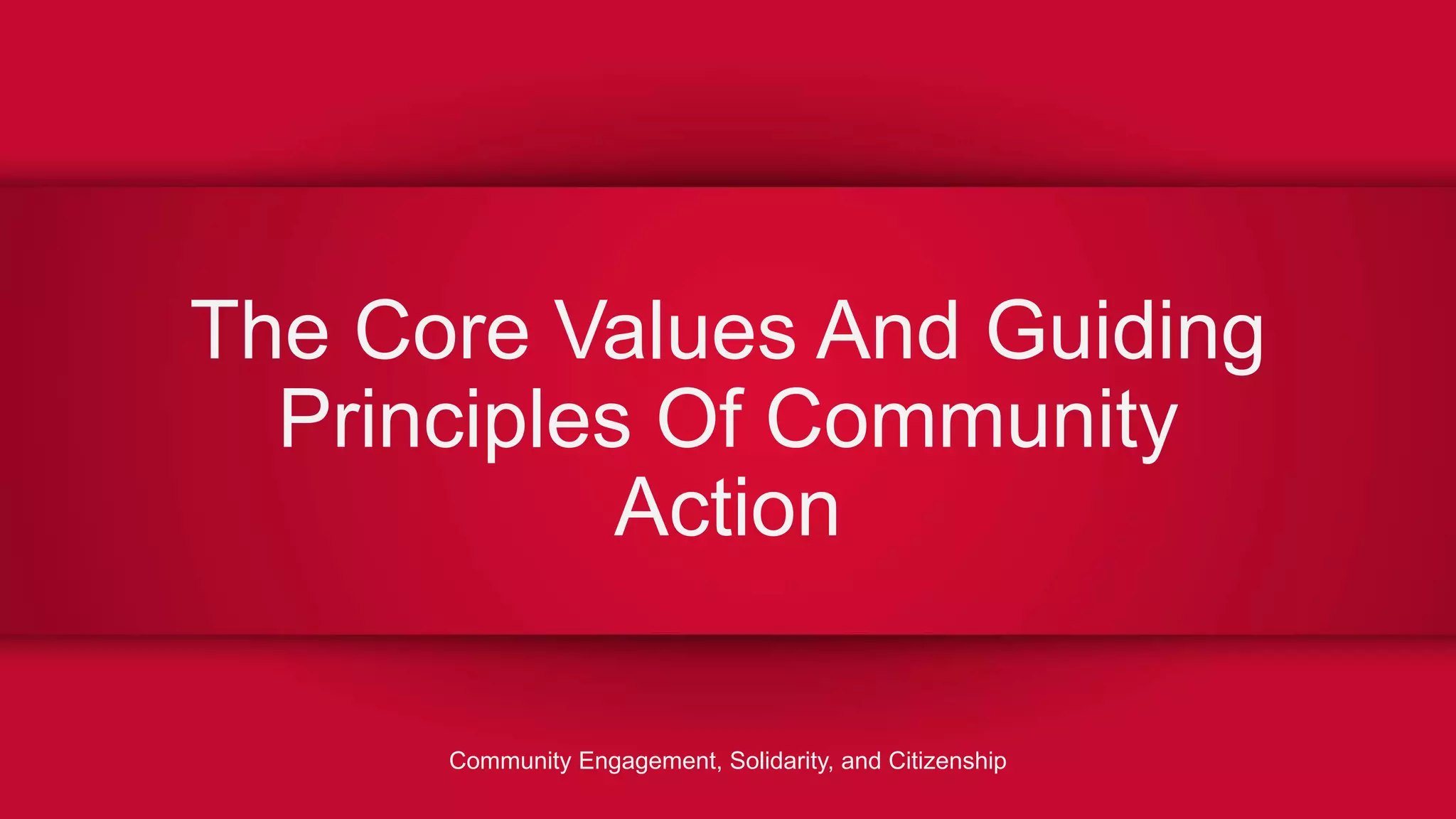 The Core Values And Guiding Principles Of Community Action

Community Engagement, Solidarity, and Citizenship